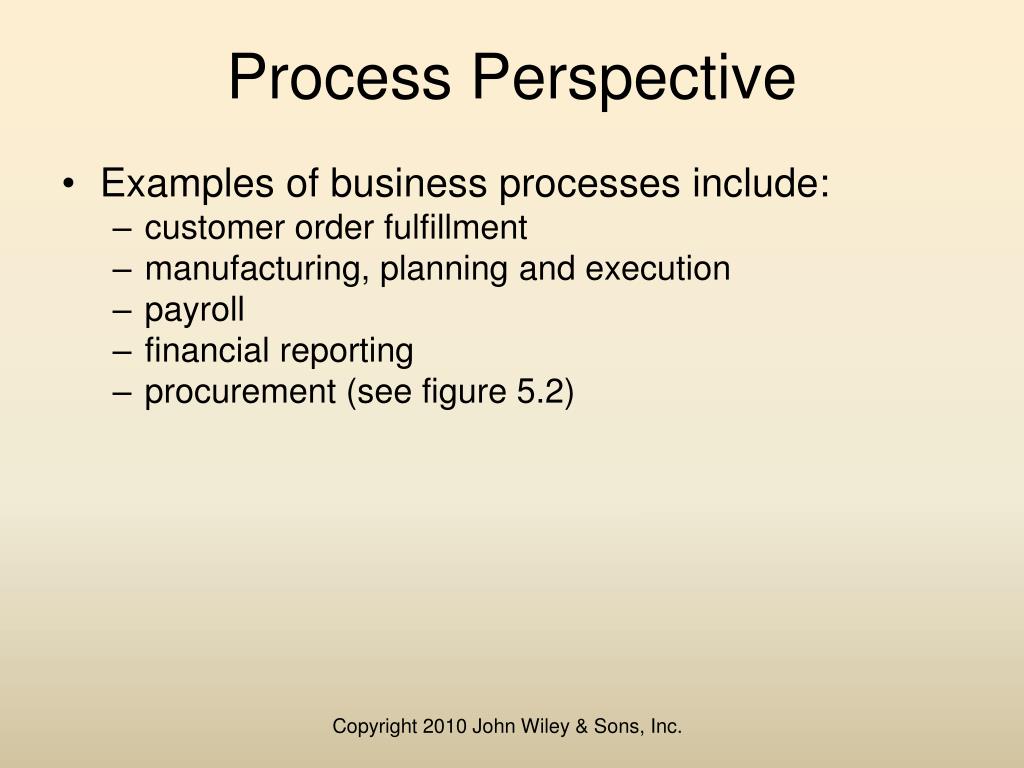 Process Perspective

• Examples of business processes include:
– customer order fulfillment
– manufacturing, planning and execution
– payroll
– financial reporting
– procurement (see figure 5.2)

Copyright 2010 John Wiley & Sons, Inc.